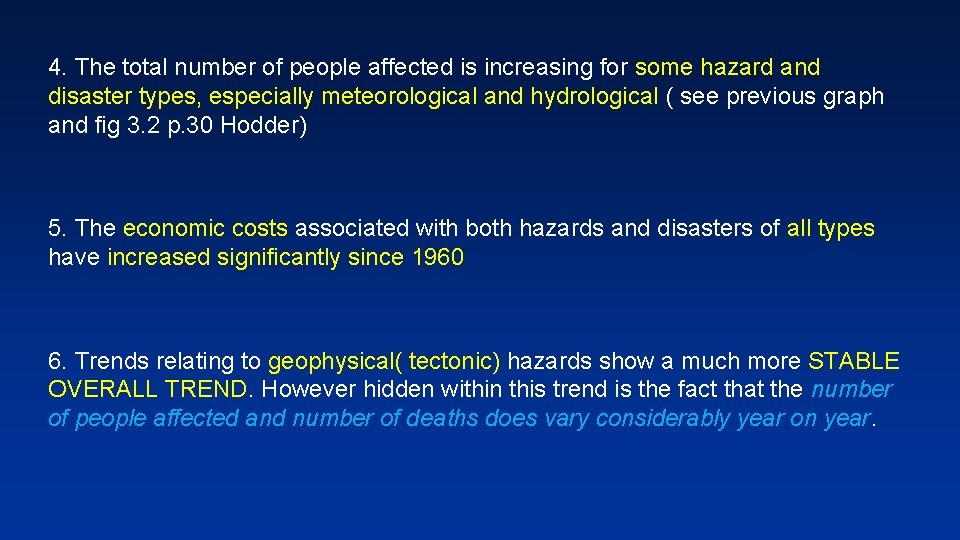 4. The total number of people affected is increasing for some hazard and disaster types, especially meteorological and hydrological ( see previous graph and fig 3.2 p.30 Hodder)

5. The economic costs associated with both hazards and disasters of all types have increased significantly since 1960

6. Trends relating to geophysical( tectonic) hazards show a much more STABLE OVERALL TREND. However hidden within this trend is the fact that the number of people affected and number of deaths does vary considerably year on year.